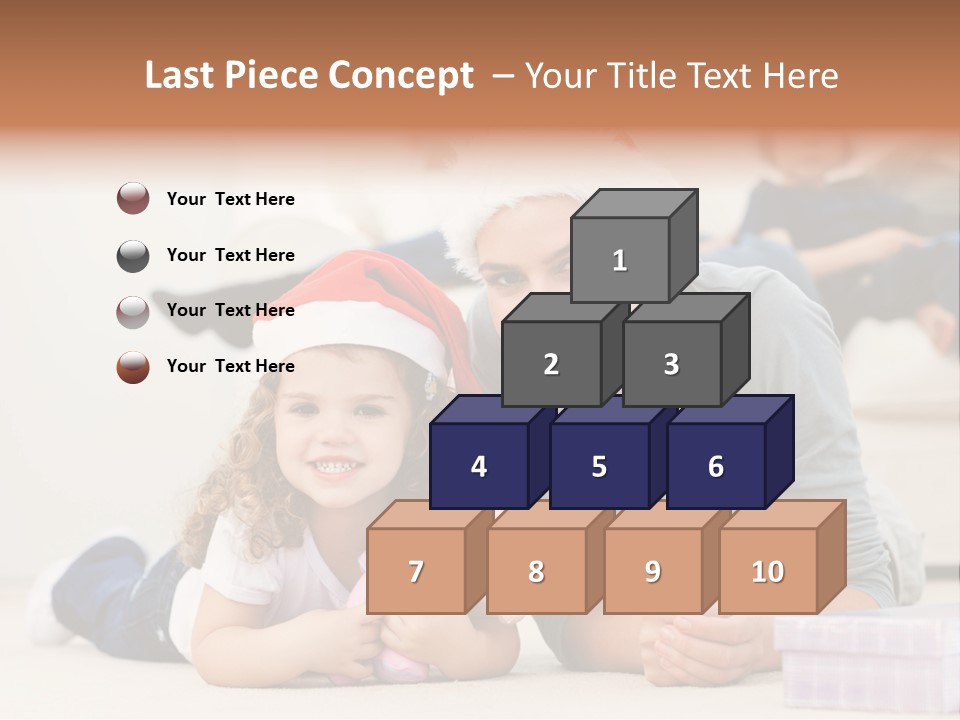 Last Piece Concept – Your Title Text Here

Your Text Here

Your Text Here

Your Text Here

Your Text Here

1

2 3

4 5 6

7 8 9 10